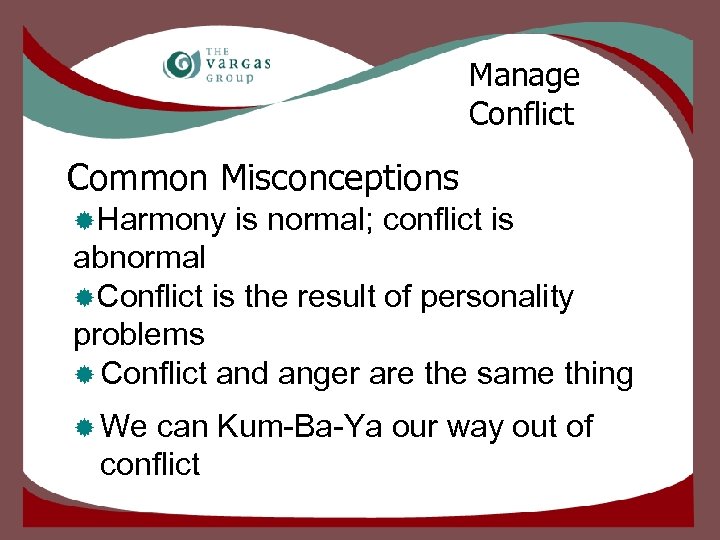 THE VARGAS GROUP

Manage Conflict

Common Misconceptions

Harmony is normal; conflict is abnormal

Conflict is the result of personality problems

Conflict and anger are the same thing

We can Kum-Ba-Ya our way out of conflict